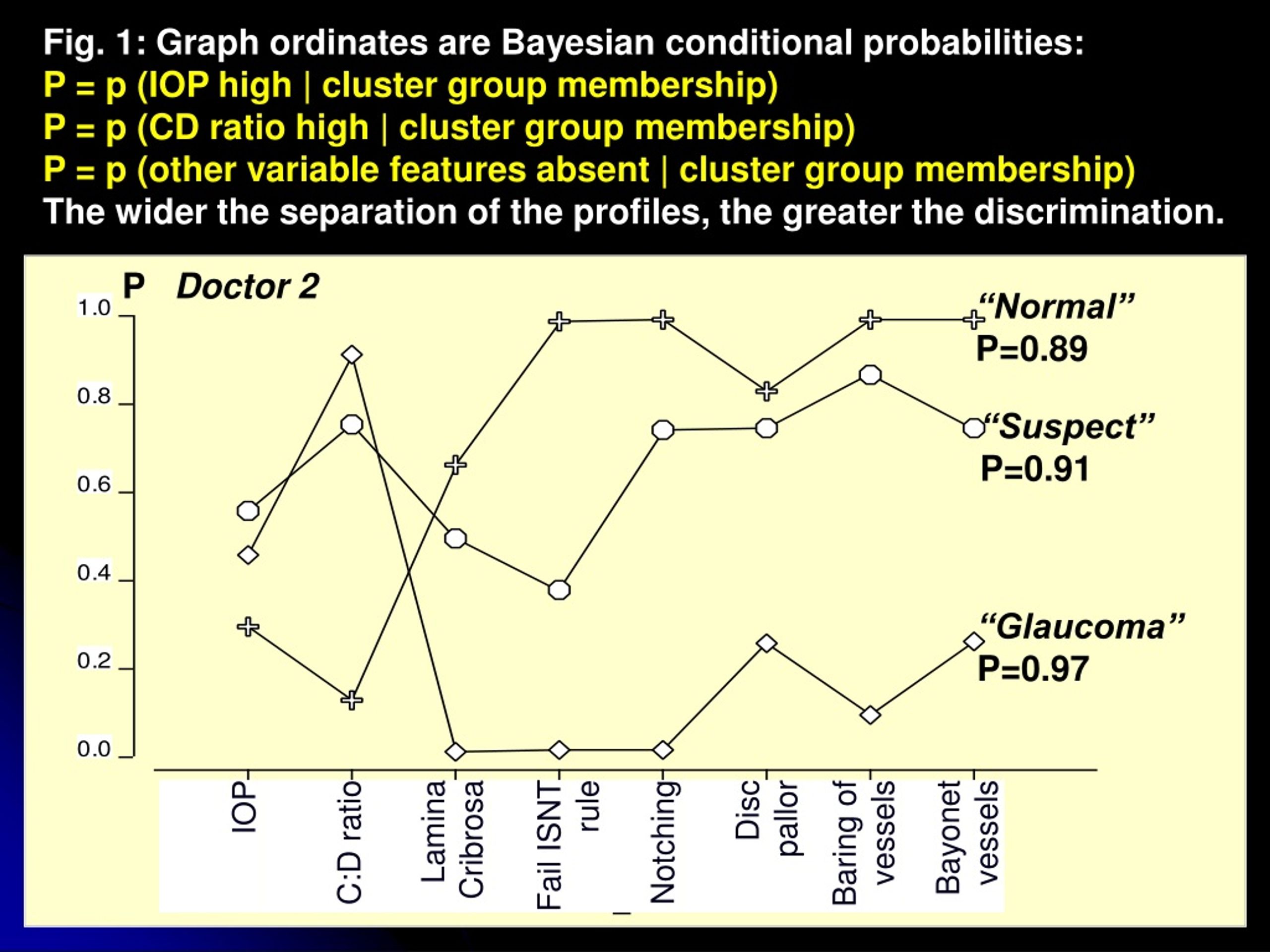 Fig. 1: Graph ordinates are Bayesian conditional probabilities:
P = p (IOP high | cluster group membership)
P = p (CD ratio high | cluster group membership)
P = p (other variable features absent | cluster group membership)
The wider the separation of the profiles, the greater the discrimination.

P Doctor 2

1.0
0.8
0.6
0.4
0.2
0.0

“Normal”
P=0.89

“Suspect”
P=0.91

“Glaucoma”
P=0.97

IOP
C:D ratio
Lamina Cribrosa
Fail ISNT rule
Notching
Disc pallor
Baring of vessels
Bayonet vessels